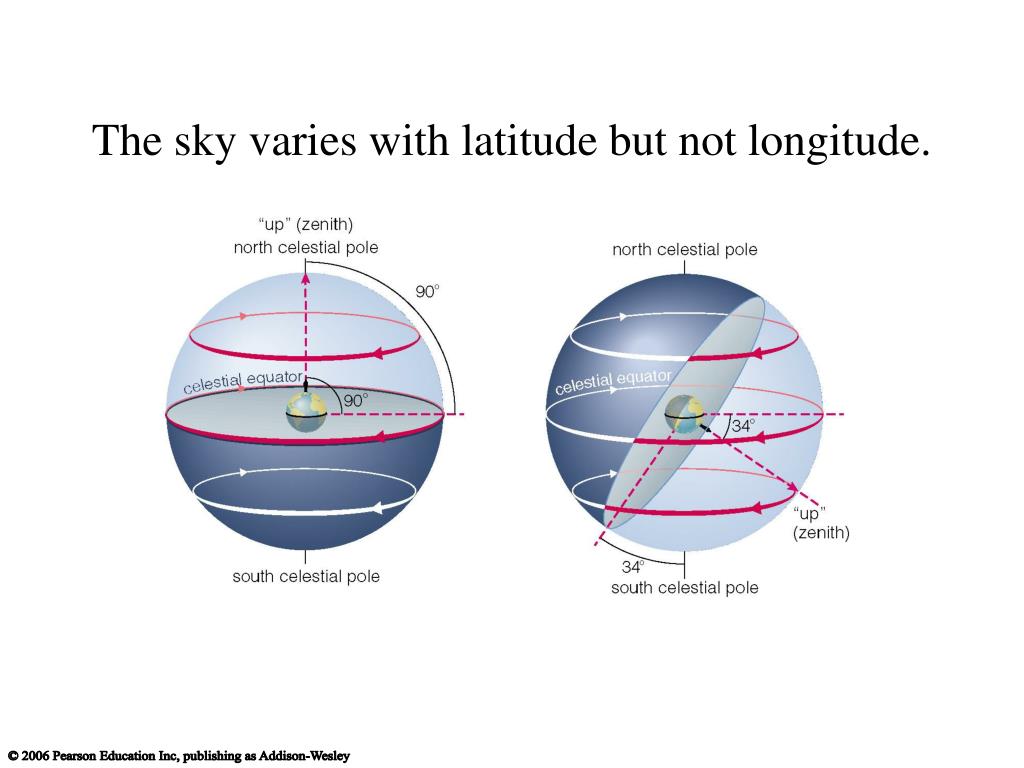 The sky varies with latitude but not longitude.

"up" (zenith)
north celestial pole
90°
celestial equator
90°
south celestial pole

north celestial pole
celestial equator
34°
"up"
(zenith)
34°
south celestial pole

© 2006 Pearson Education Inc, publishing as Addison-Wesley